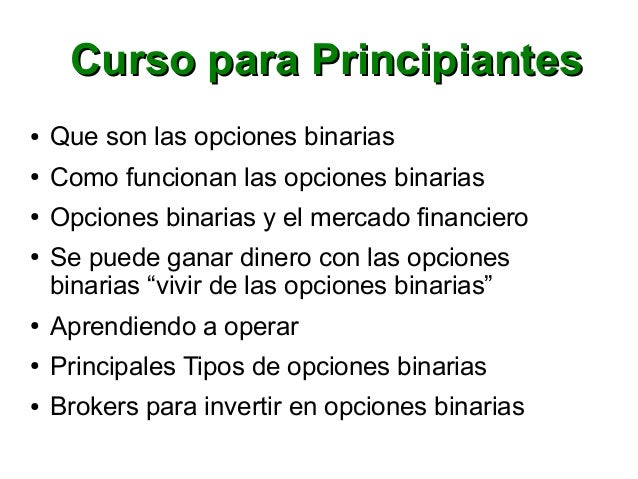 Curso para Principiantes

• Que son las opciones binarias
• Como funcionan las opciones binarias
• Opciones binarias y el mercado financiero
• Se puede ganar dinero con las opciones binarias “vivir de las opciones binarias”
• Aprendiendo a operar
• Principales Tipos de opciones binarias
• Brokers para invertir en opciones binarias